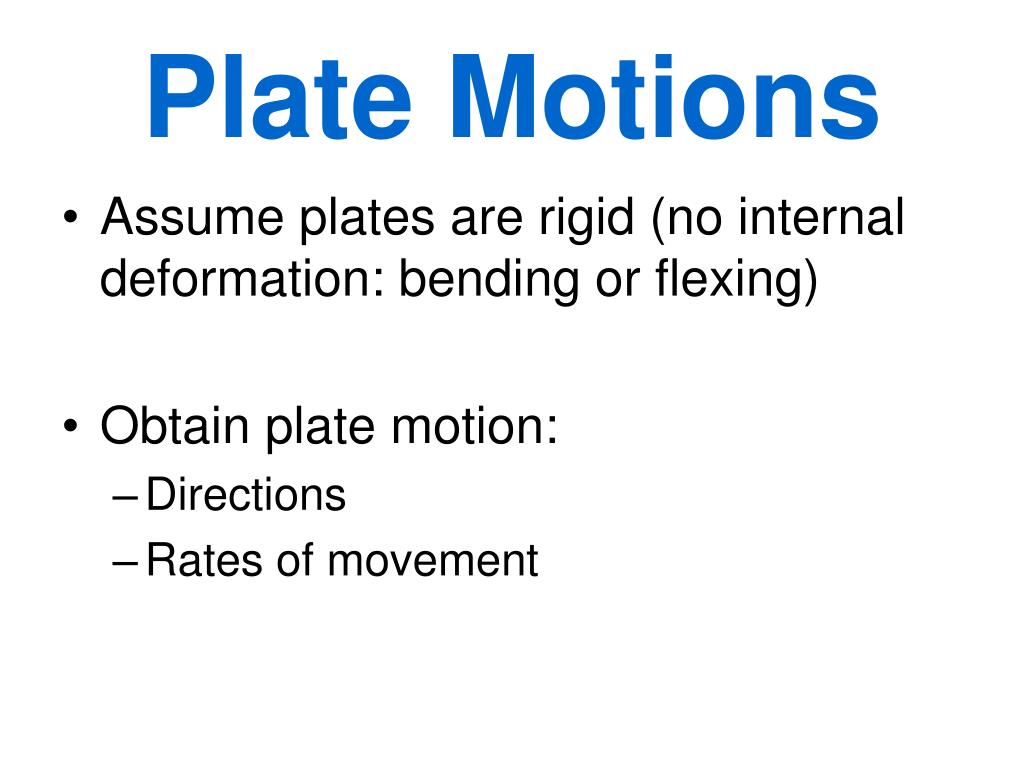 Plate Motions

• Assume plates are rigid (no internal deformation: bending or flexing)

• Obtain plate motion:
– Directions
– Rates of movement